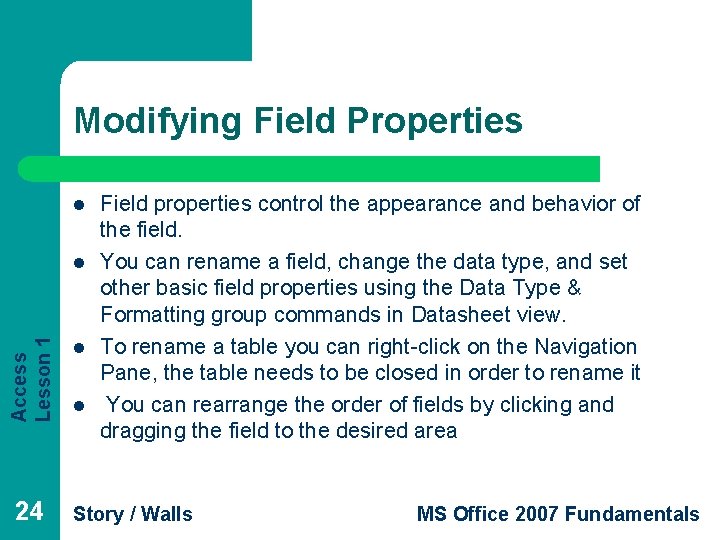 Modifying Field Properties

- Field properties control the appearance and behavior of the field.
- You can rename a field, change the data type, and set other basic field properties using the Data Type & Formatting group commands in Datasheet view.
- To rename a table you can right-click on the Navigation Pane, the table needs to be closed in order to rename it
- You can rearrange the order of fields by clicking and dragging the field to the desired area

Access Lesson 1

24

Story / Walls

MS Office 2007 Fundamentals